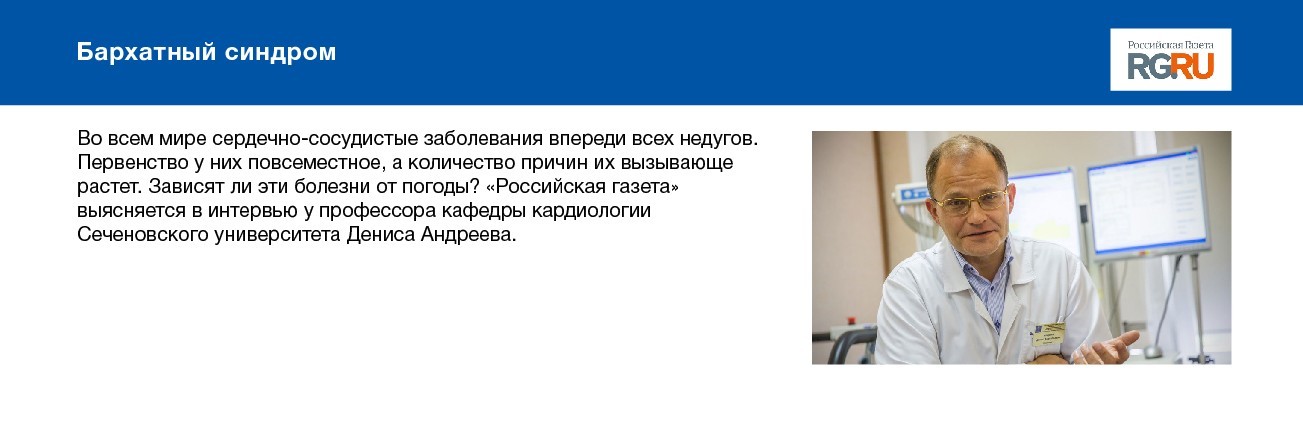 Бархатный синдром

Российская Газета
RGRU

Во всем мире сердечно-сосудистые заболевания впереди всех недугов. Первенство у них повсеместное, а количество причин их вызывающе растет. Зависят ли эти болезни от погоды? «Российская газета» выясняется в интервью у профессора кафедры кардиологии Сеченовского университета Дениса Андреева.